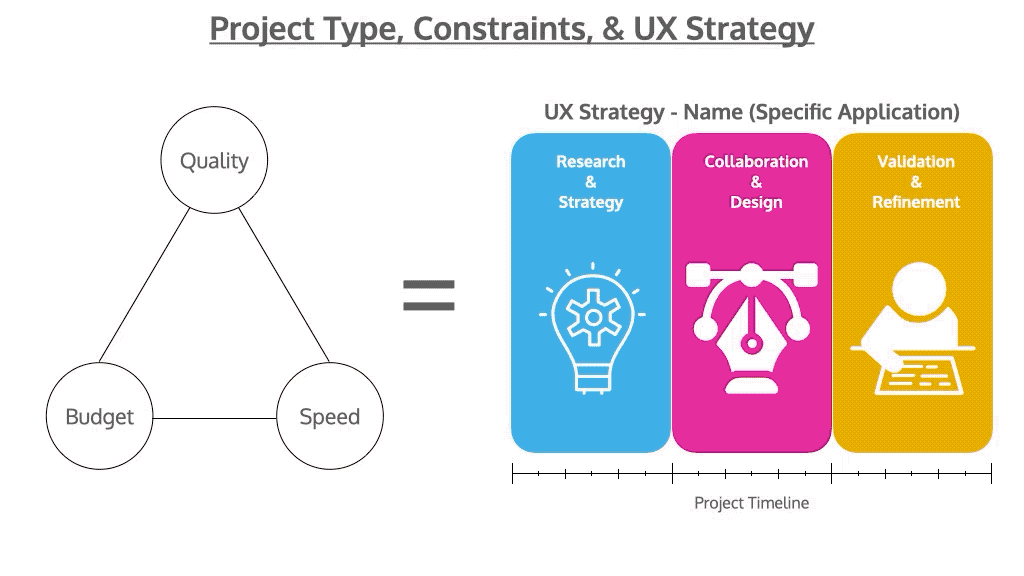 Project Type, Constraints, & UX Strategy

Quality

Budget

Speed

=

UX Strategy - Name (Specific Application)

Research & Strategy

Collaboration & Design

Validation & Refinement

Project Timeline